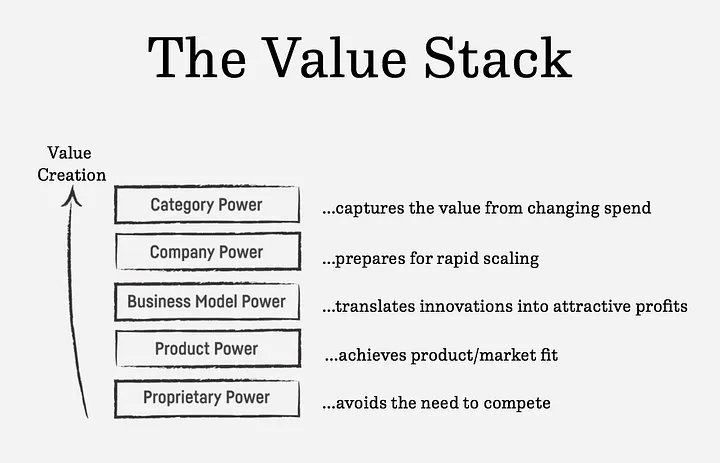 The Value Stack

Value Creation

Category Power ...captures the value from changing spend

Company Power ...prepares for rapid scaling

Business Model Power ...translates innovations into attractive profits

Product Power ...achieves product/market fit

Proprietary Power ...avoids the need to compete